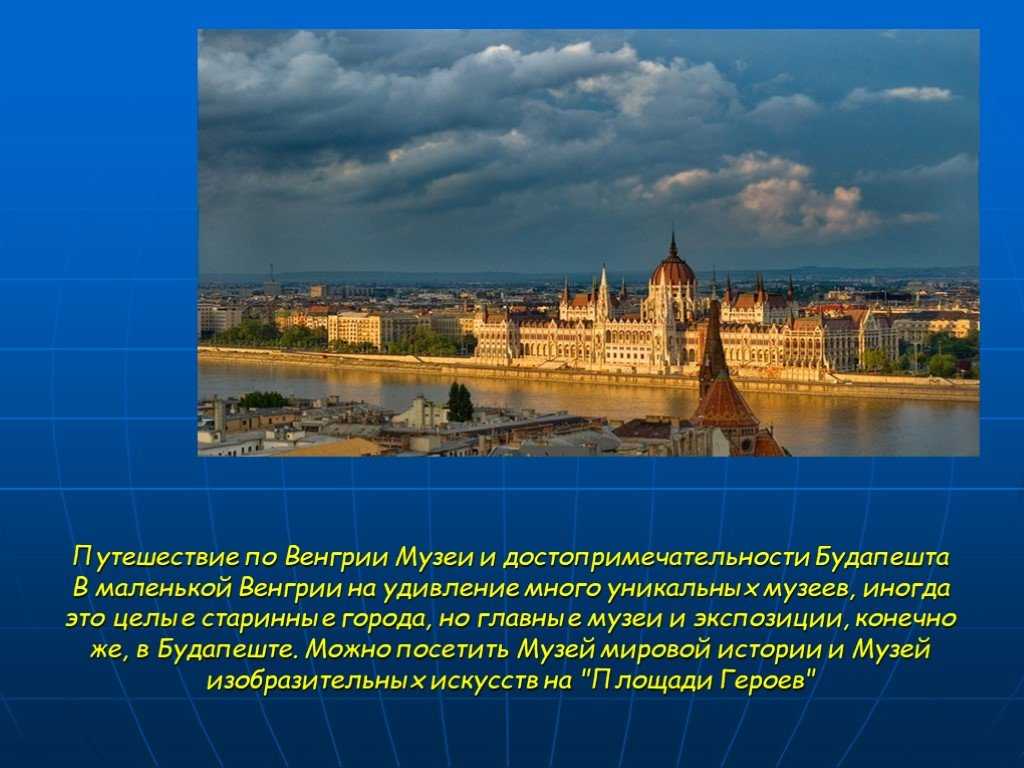 Путешествие по Венгрии Музеи и достопримечательности Будапешта В маленькой Венгрии на удивление много уникальных музеев, иногда это целые старинные города, но главные музеи и экспозиции, конечно же, в Будапеште. Можно посетить Музей мировой истории и Музей изобразительных искусств на "Площади Героев"